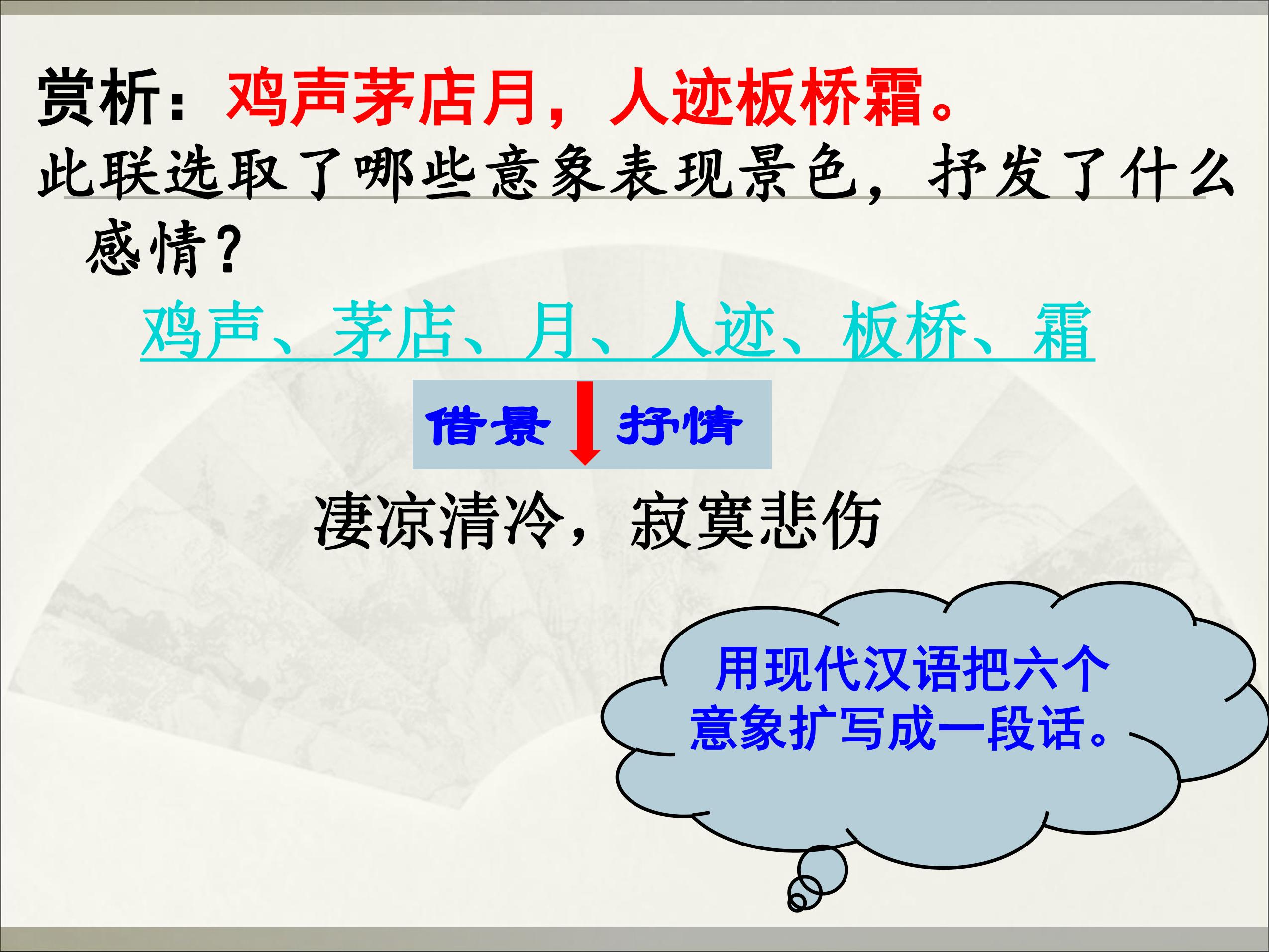 赏析：鸡声茅店月，人迹板桥霜。

此联选取了哪些意象表现景色，抒发了什么感情？

鸡声、茅店、月、人迹、板桥、霜

借景 抒情

凄凉清冷，寂寞悲伤

用现代汉语把六个意象扩写成一段话。